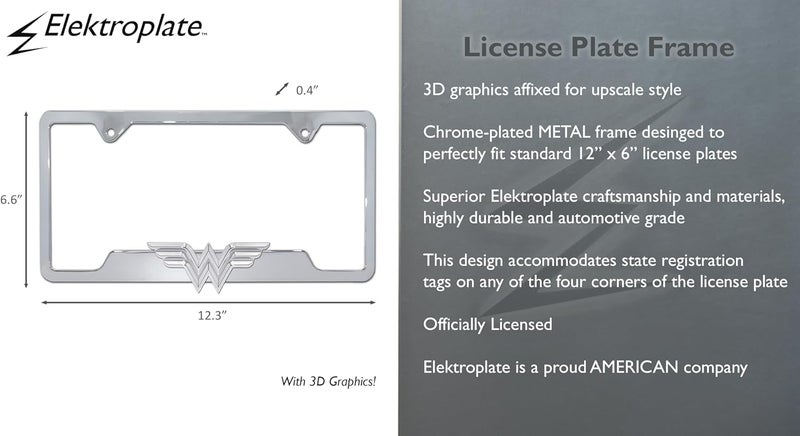 Elektroplate™

0.4"

6.6"

12.3"

With 3D Graphics!

License Plate Frame

3D graphics affixed for upscale style

Chrome-plated METAL frame desinged to perfectly fit standard 12" x 6" license plates

Superior Elektroplate craftsmanship and materials, highly durable and automotive grade

This design accommodates state registration tags on any of the four corners of the license plate

Officially Licensed

Elektroplate is a proud AMERICAN company